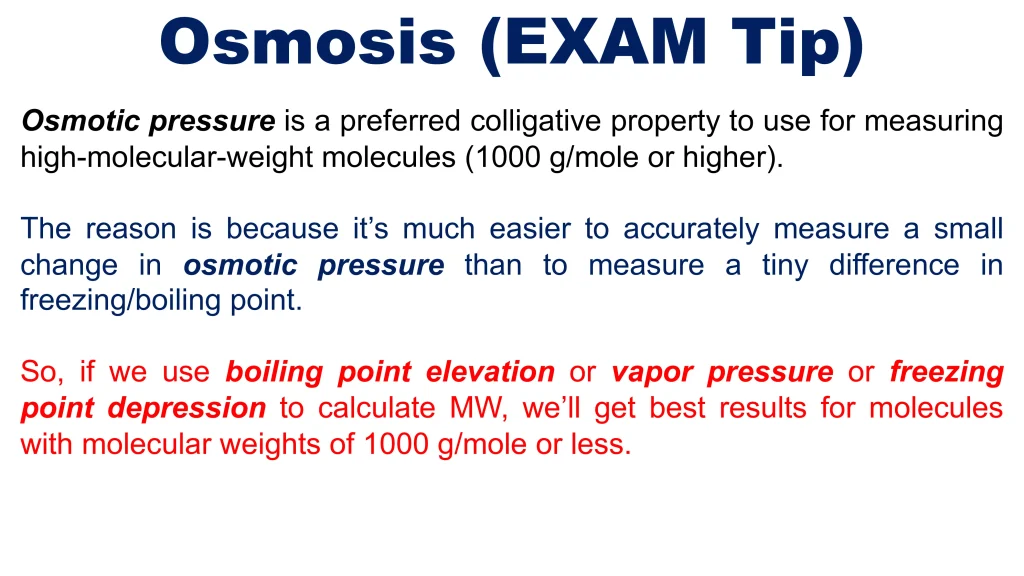 Osmosis (EXAM Tip)

Osmotic pressure is a preferred colligative property to use for measuring high-molecular-weight molecules (1000 g/mole or higher).

The reason is because it's much easier to accurately measure a small change in osmotic pressure than to measure a tiny difference in freezing/boiling point.

So, if we use boiling point elevation or vapor pressure or freezing point depression to calculate MW, we'll get best results for molecules with molecular weights of 1000 g/mole or less.